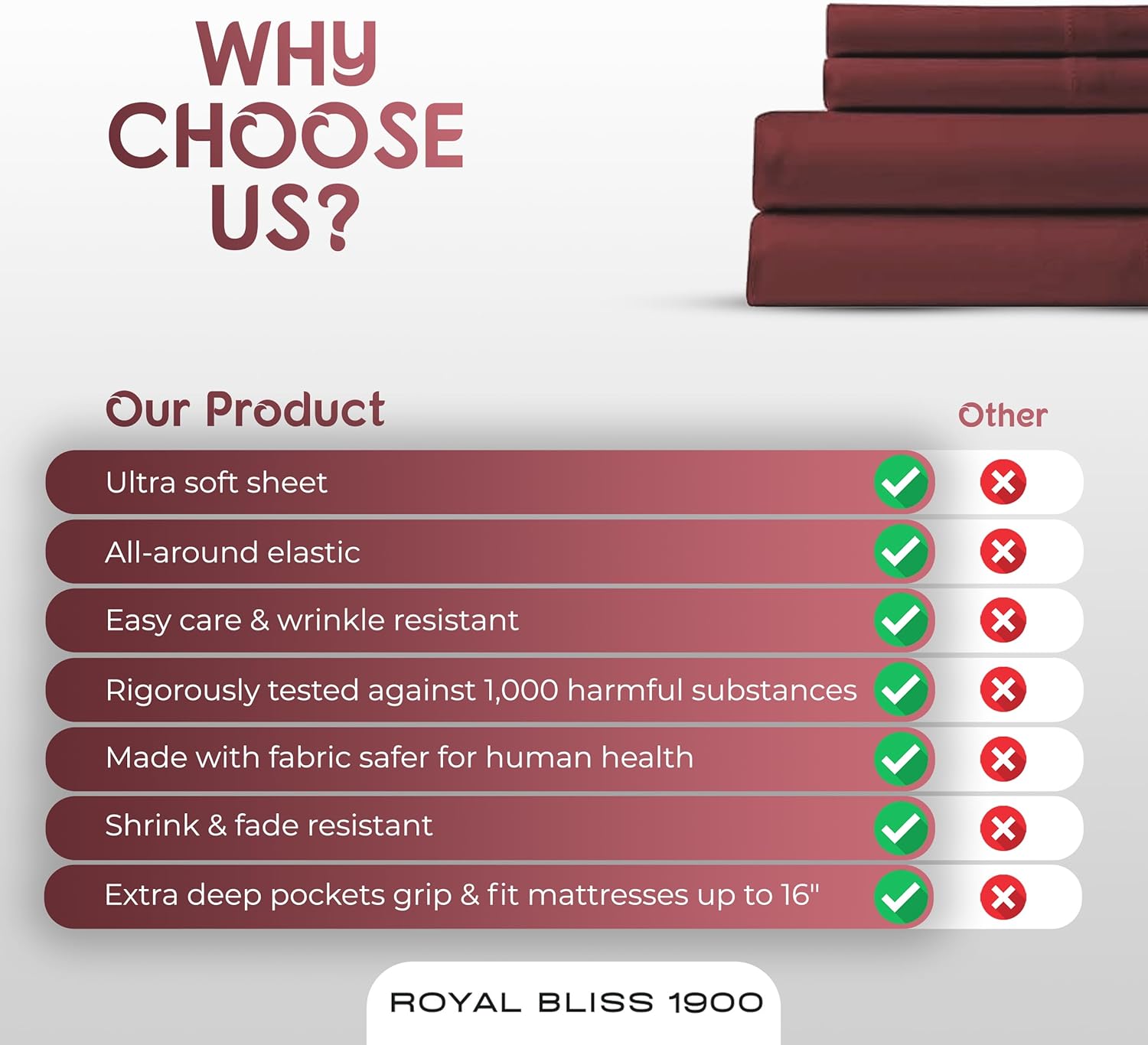 WHY CHOOSE US?

Our Product

Other

Ultra soft sheet

All-around elastic

Easy care & wrinkle resistant

Rigorously tested against 1,000 harmful substances

Made with fabric safer for human health

Shrink & fade resistant

Extra deep pockets grip & fit mattresses up to 16"

ROYAL BLISS 1900